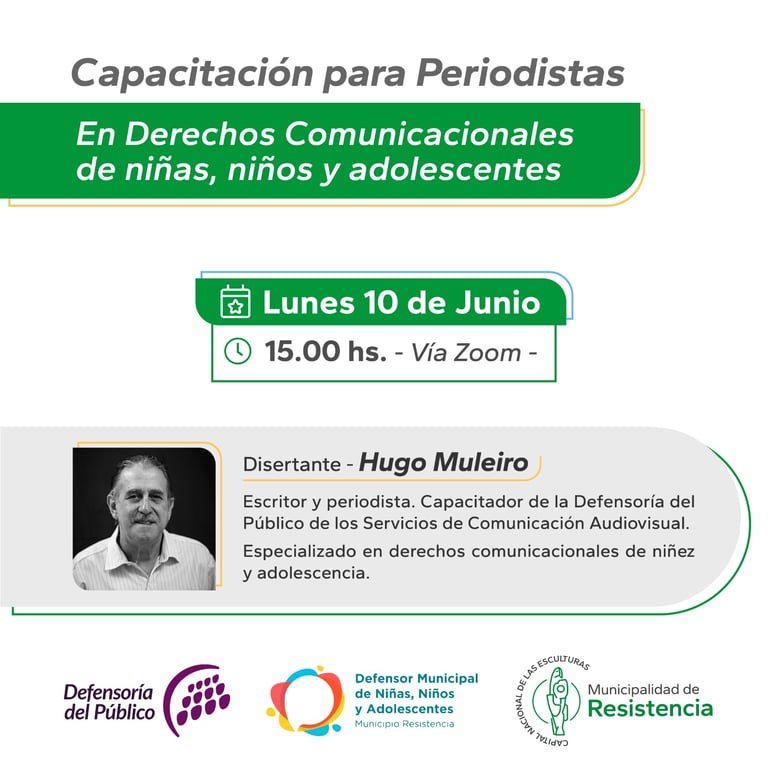 Capacitación para Periodistas

En Derechos Comunicacionales de niñas, niños y adolescentes

Lunes 10 de Junio

15.00 hs. - Vía Zoom -

Disertante - Hugo Muleiro

Escritor y periodista. Capacitador de la Defensoría del Público de los Servicios de Comunicación Audiovisual.

Especializado en derechos comunicacionales de niñez y adolescencia.

Defensoría del Público

Defensor Municipal de Niñas, Niños y Adolescentes
Municipio Resistencia

CAPITAL NACIONAL DE LAS ESCULTURAS

Municipalidad de Resistencia